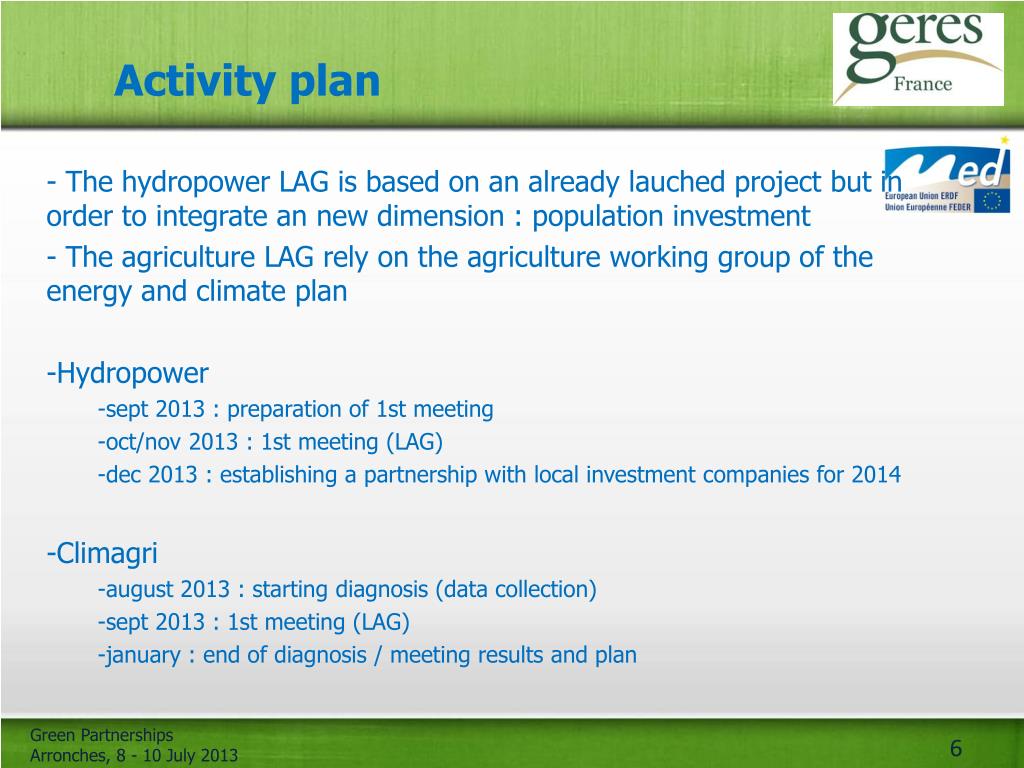 Activity plan

geres
France

Med
European Union ERDF
Union Européenne FEDER

- The hydropower LAG is based on an already lauched project but in order to integrate an new dimension : population investment

- The agriculture LAG rely on the agriculture working group of the energy and climate plan

-Hydropower

-sept 2013 : preparation of 1st meeting

-oct/nov 2013 : 1st meeting (LAG)

-dec 2013 : establishing a partnership with local investment companies for 2014

-Climagri

-august 2013 : starting diagnosis (data collection)

-sept 2013 : 1st meeting (LAG)

-january : end of diagnosis / meeting results and plan

Green Partnerships
Arronches, 8 - 10 July 2013

6